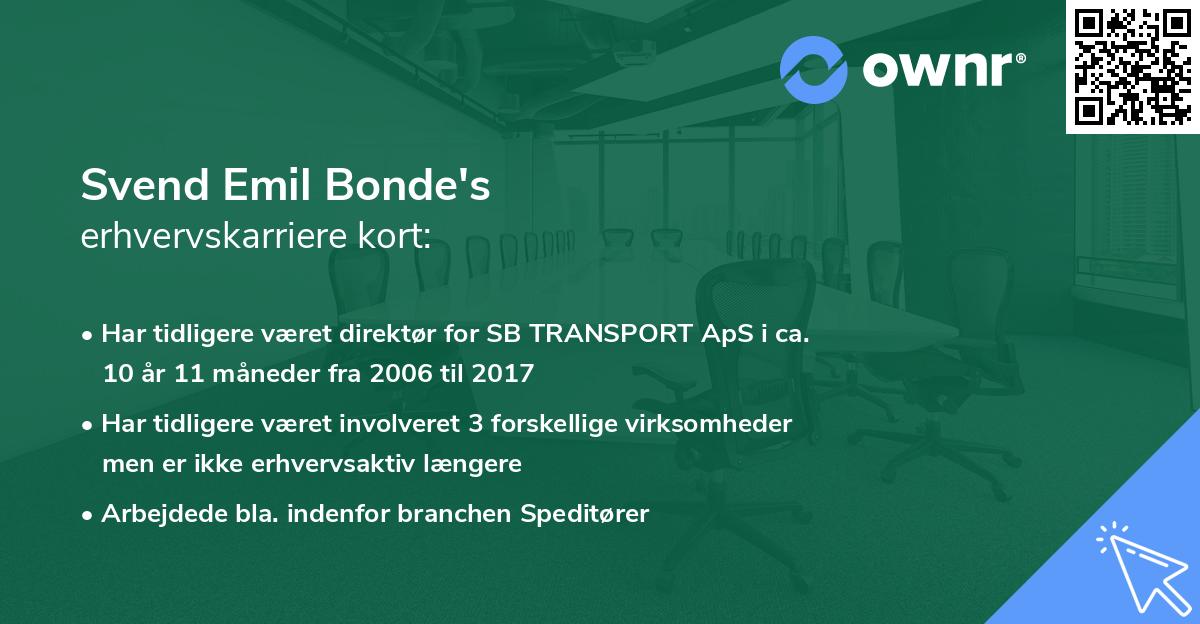 ownr®

Svend Emil Bonde's
erhvervskarriere kort:

• Har tidligere været direktør for SB TRANSPORT ApS i ca. 10 år 11 måneder fra 2006 til 2017

• Har tidligere været involveret 3 forskellige virksomheder men er ikke erhvervsaktiv længere

• Arbejdede bla. indenfor branchen Speditører